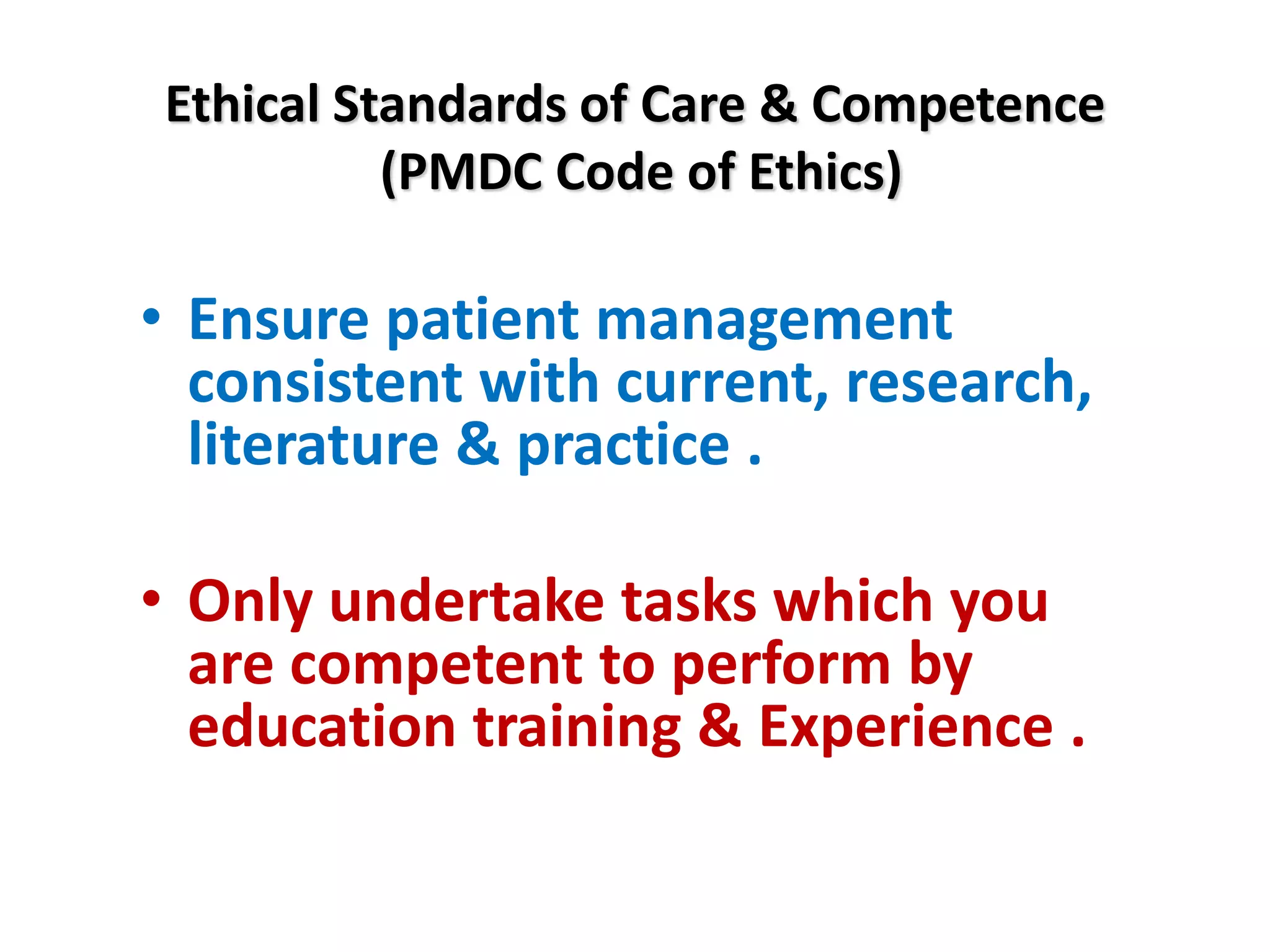 Ethical Standards of Care & Competence (PMDC Code of Ethics)

• Ensure patient management consistent with current, research, literature & practice .

• Only undertake tasks which you are competent to perform by education training & Experience .